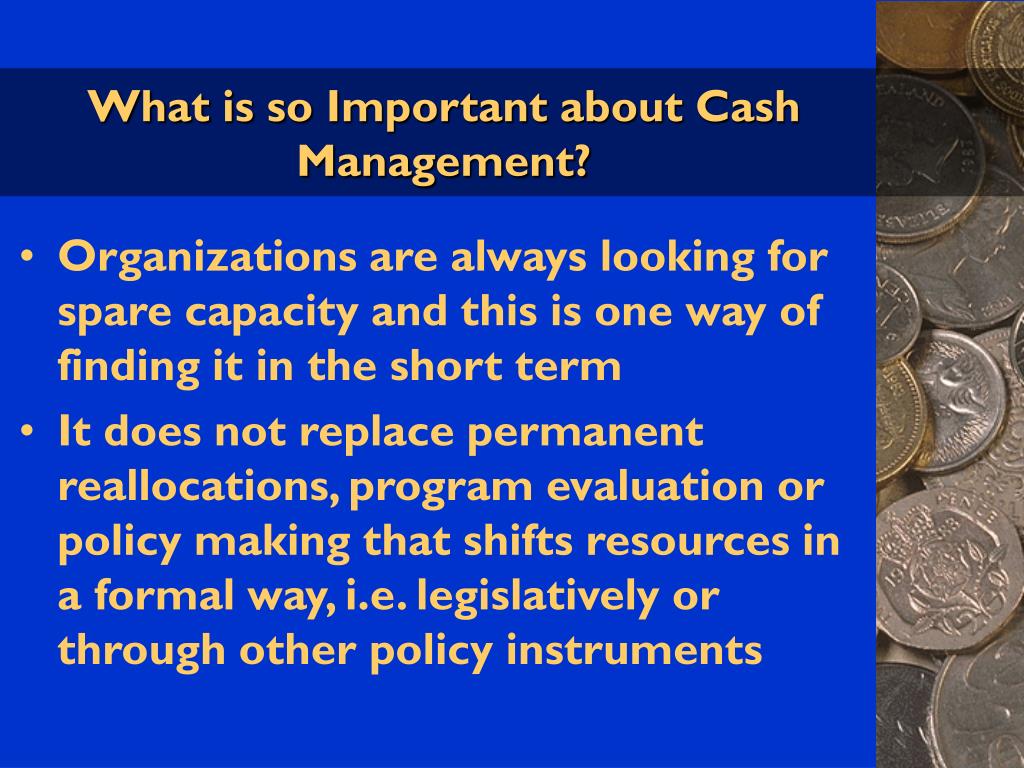 What is so Important about Cash Management?

• Organizations are always looking for spare capacity and this is one way of finding it in the short term

• It does not replace permanent reallocations, program evaluation or policy making that shifts resources in a formal way, i.e. legislatively or through other policy instruments